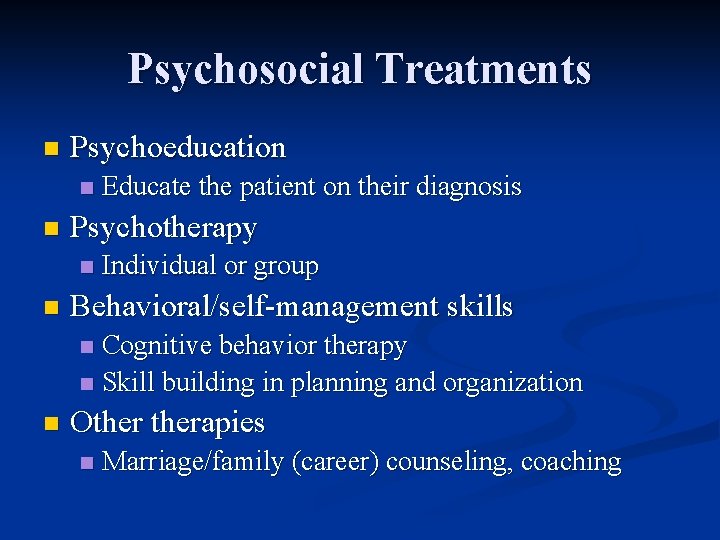 Psychosocial Treatments

- Psychoeducation
  - Educate the patient on their diagnosis
- Psychotherapy
  - Individual or group
- Behavioral/self-management skills
  - Cognitive behavior therapy
  - Skill building in planning and organization
- Other therapies
  - Marriage/family (career) counseling, coaching